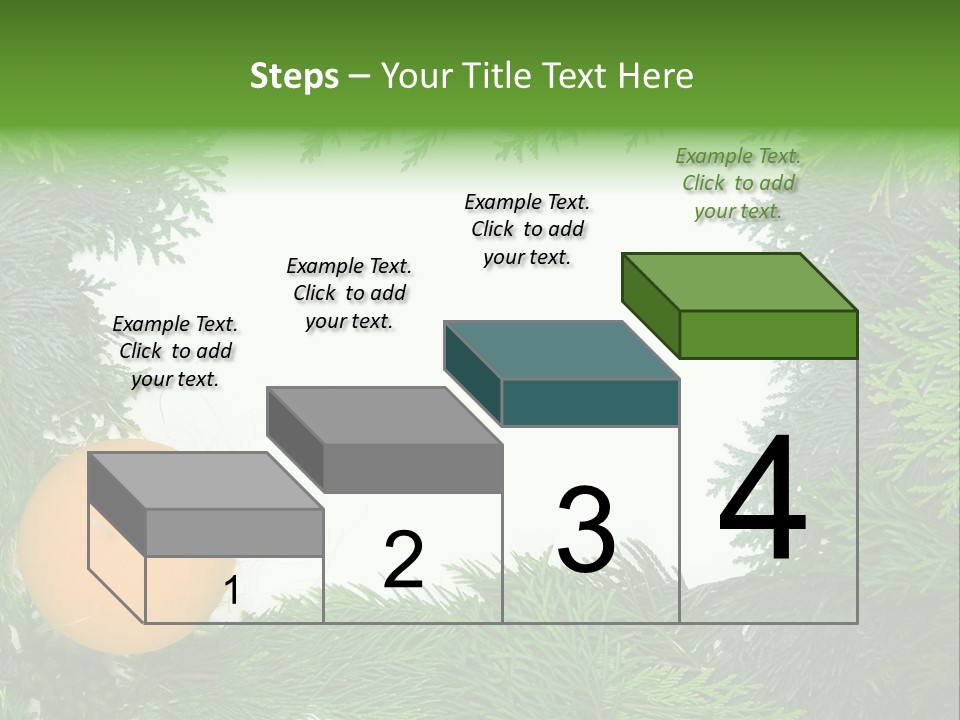 Steps – Your Title Text Here

Example Text. Click to add your text.

Example Text. Click to add your text.

Example Text. Click to add your text.

Example Text. Click to add your text.

1

2

3

4